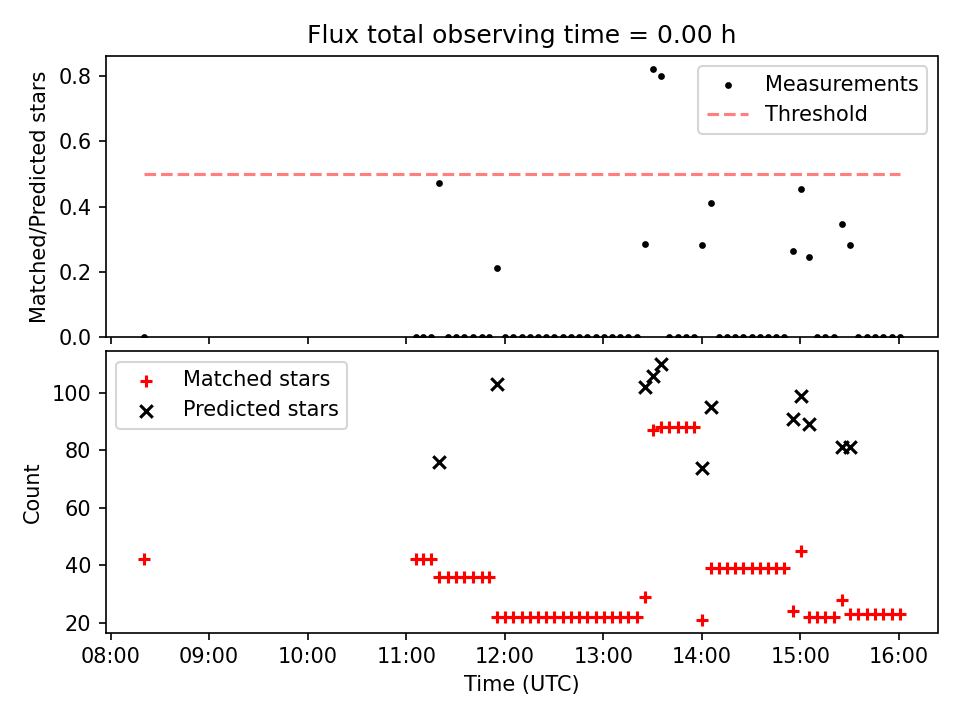 Flux total observing time = 0.00 h

Matched/Predicted stars

0.8
0.6
0.4
0.2
0.0

Measurements
Threshold

Count

100
80
60
40
20

Matched stars
Predicted stars

08:00 09:00 10:00 11:00 12:00 13:00 14:00 15:00 16:00

Time (UTC)